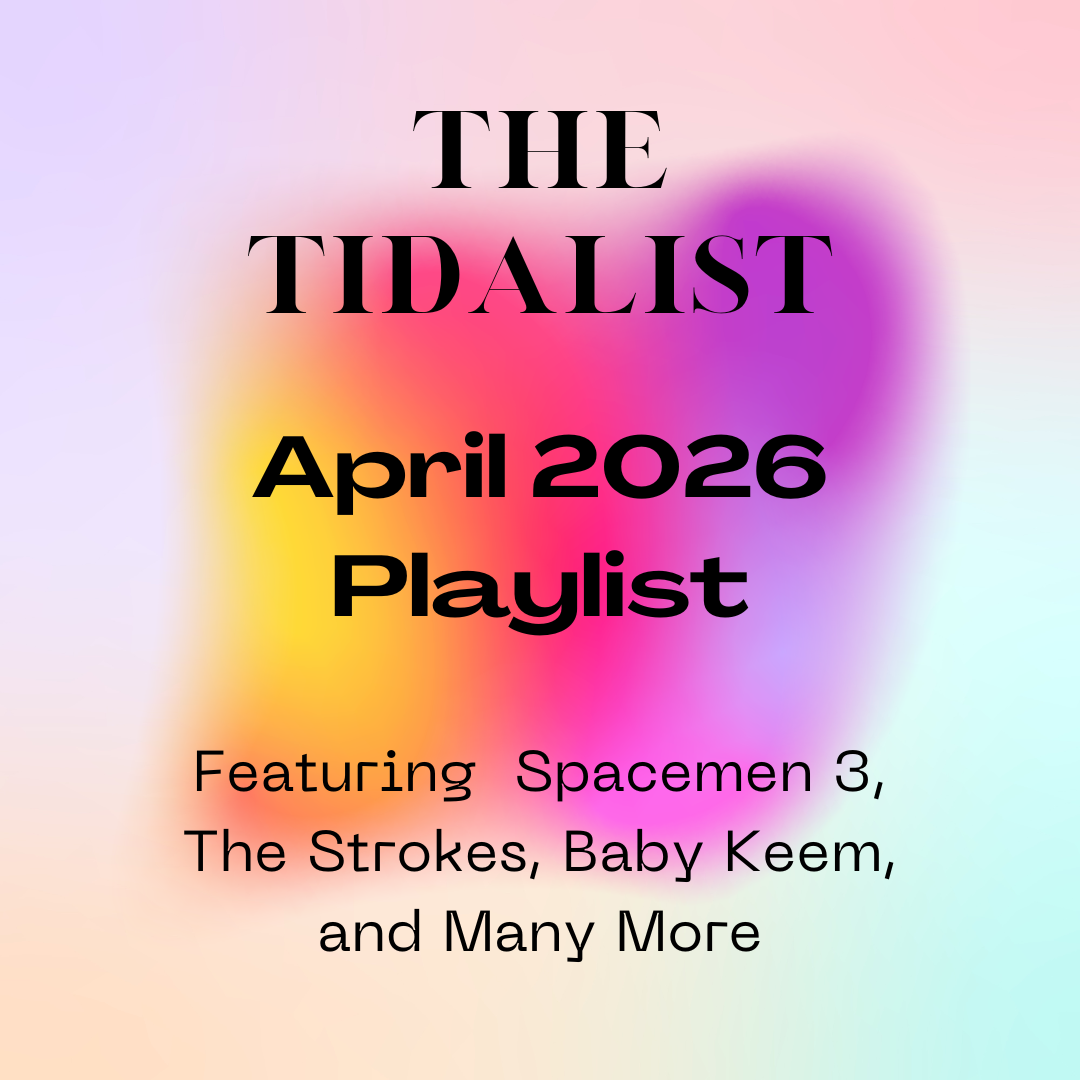 THE TIDALIST

April 2026 Playlist

Featuring  Spacemen 3, The Strokes, Baby Keem, and Many More